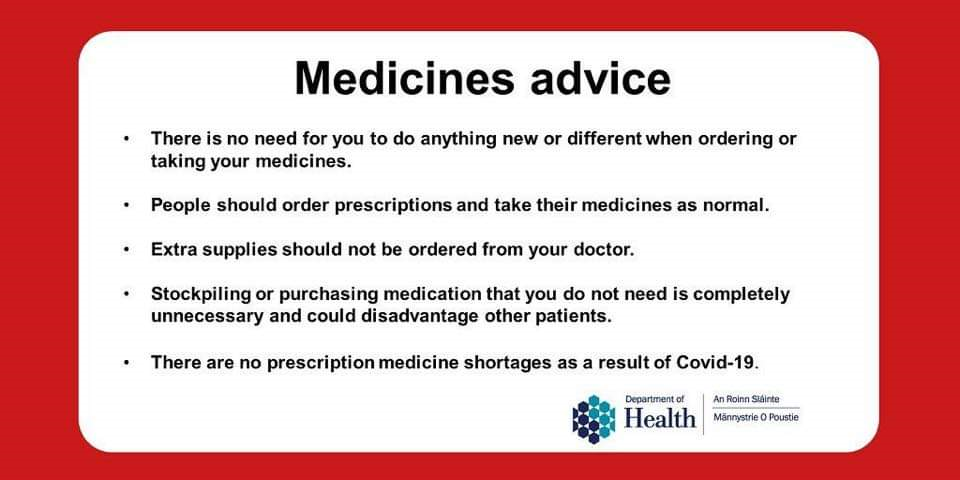 Medicines advice

• There is no need for you to do anything new or different when ordering or taking your medicines.

• People should order prescriptions and take their medicines as normal.

• Extra supplies should not be ordered from your doctor.

• Stockpiling or purchasing medication that you do not need is completely unnecessary and could disadvantage other patients.

• There are no prescription medicine shortages as a result of Covid-19.

Department of Health
An Roinn Sláinte
Männystrie O Poustie